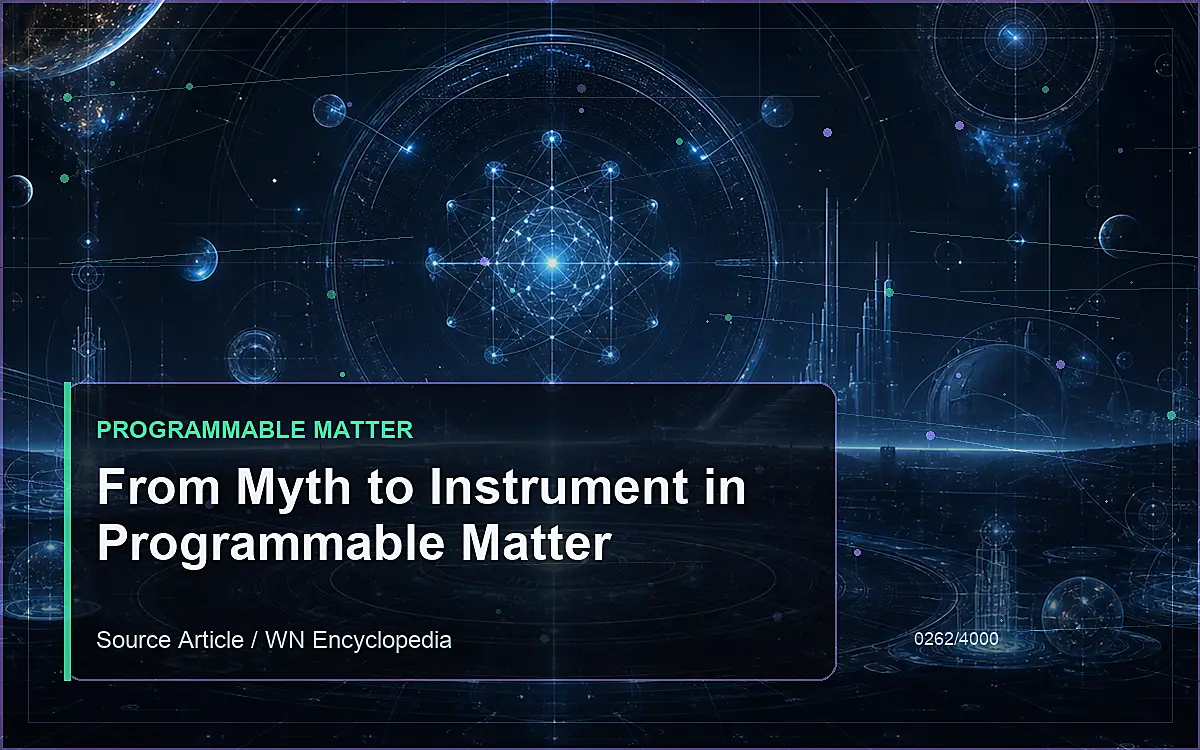 PROGRAMMABLE MATTER

From Myth to Instrument in Programmable Matter

Source Article / WN Encyclopedia

0262/4000